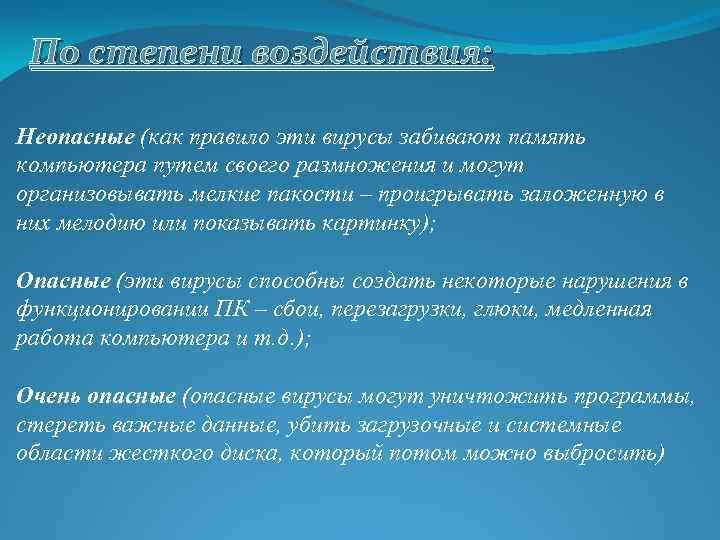 По степени воздействия:

Неопасные (как правило эти вирусы забивают память компьютера путем своего размножения и могут организовывать мелкие пакости – проигрывать заложенную в них мелодию или показывать картинку);

Опасные (эти вирусы способны создать некоторые нарушения в функционировании ПК – сбои, перезагрузки, глюки, медленная работа компьютера и т.д.);

Очень опасные (опасные вирусы могут уничтожить программы, стереть важные данные, убить загрузочные и системные области жесткого диска, который потом можно выбросить)